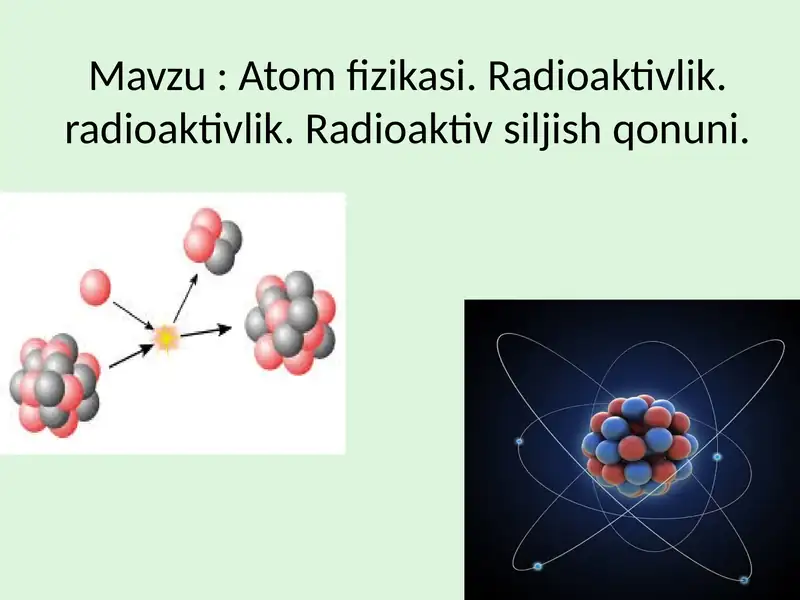 Mavzu : Atom fizikasi. Radioaktivlik. radioaktivlik. Radioaktiv siljish qonuni.